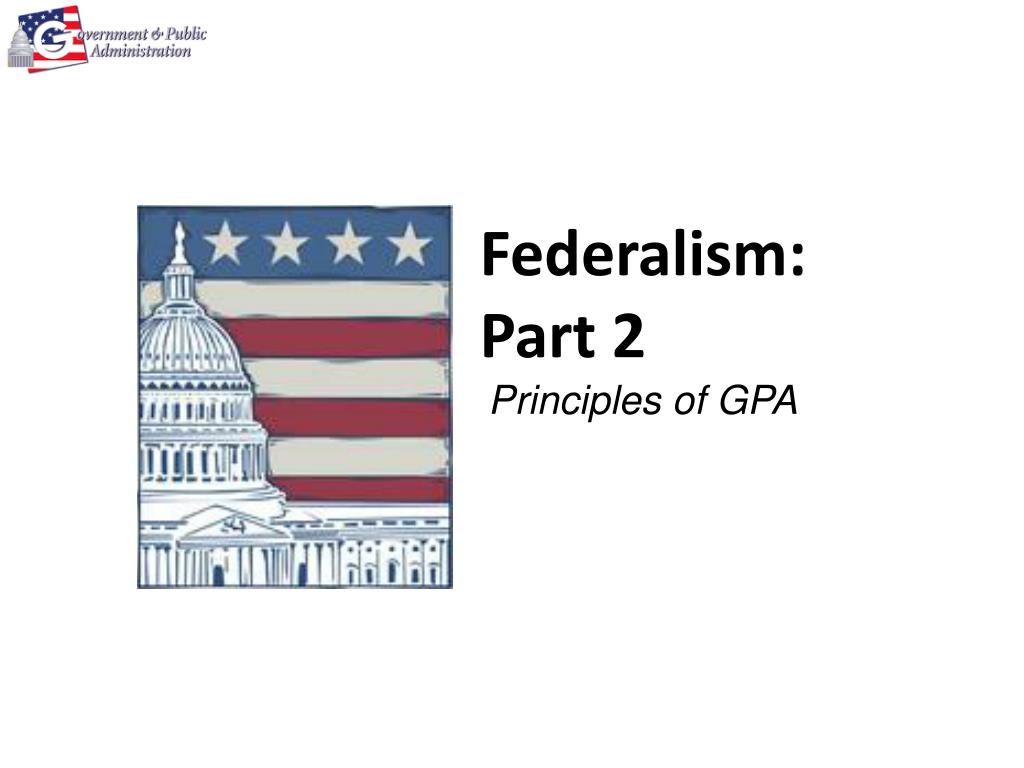 Government & Public Administration

Federalism: Part 2

Principles of GPA